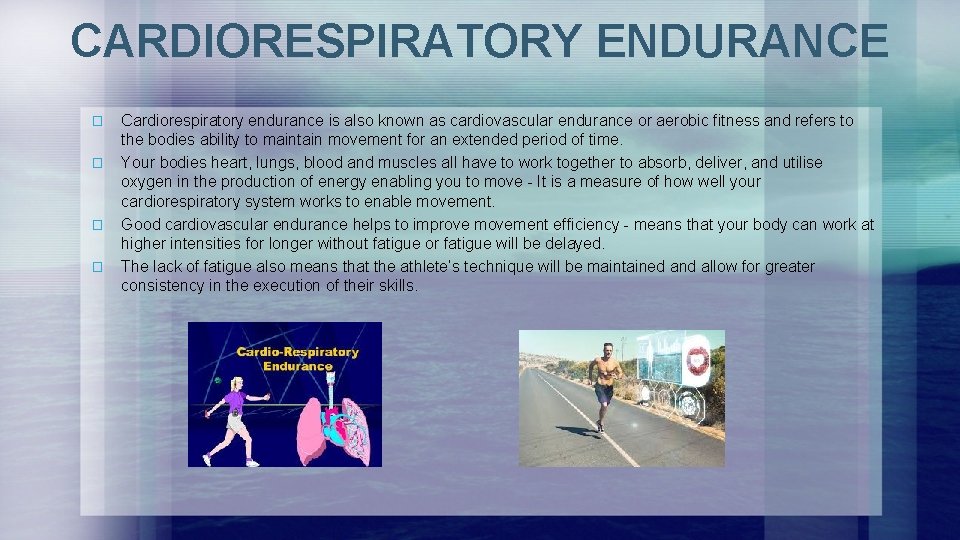 CARDIORESPIRATORY ENDURANCE

� Cardiorespiratory endurance is also known as cardiovascular endurance or aerobic fitness and refers to the bodies ability to maintain movement for an extended period of time.
� Your bodies heart, lungs, blood and muscles all have to work together to absorb, deliver, and utilise oxygen in the production of energy enabling you to move - It is a measure of how well your cardiorespiratory system works to enable movement.
� Good cardiovascular endurance helps to improve movement efficiency - means that your body can work at higher intensities for longer without fatigue or fatigue will be delayed.
� The lack of fatigue also means that the athlete's technique will be maintained and allow for greater consistency in the execution of their skills.

Cardio-Respiratory Endurance